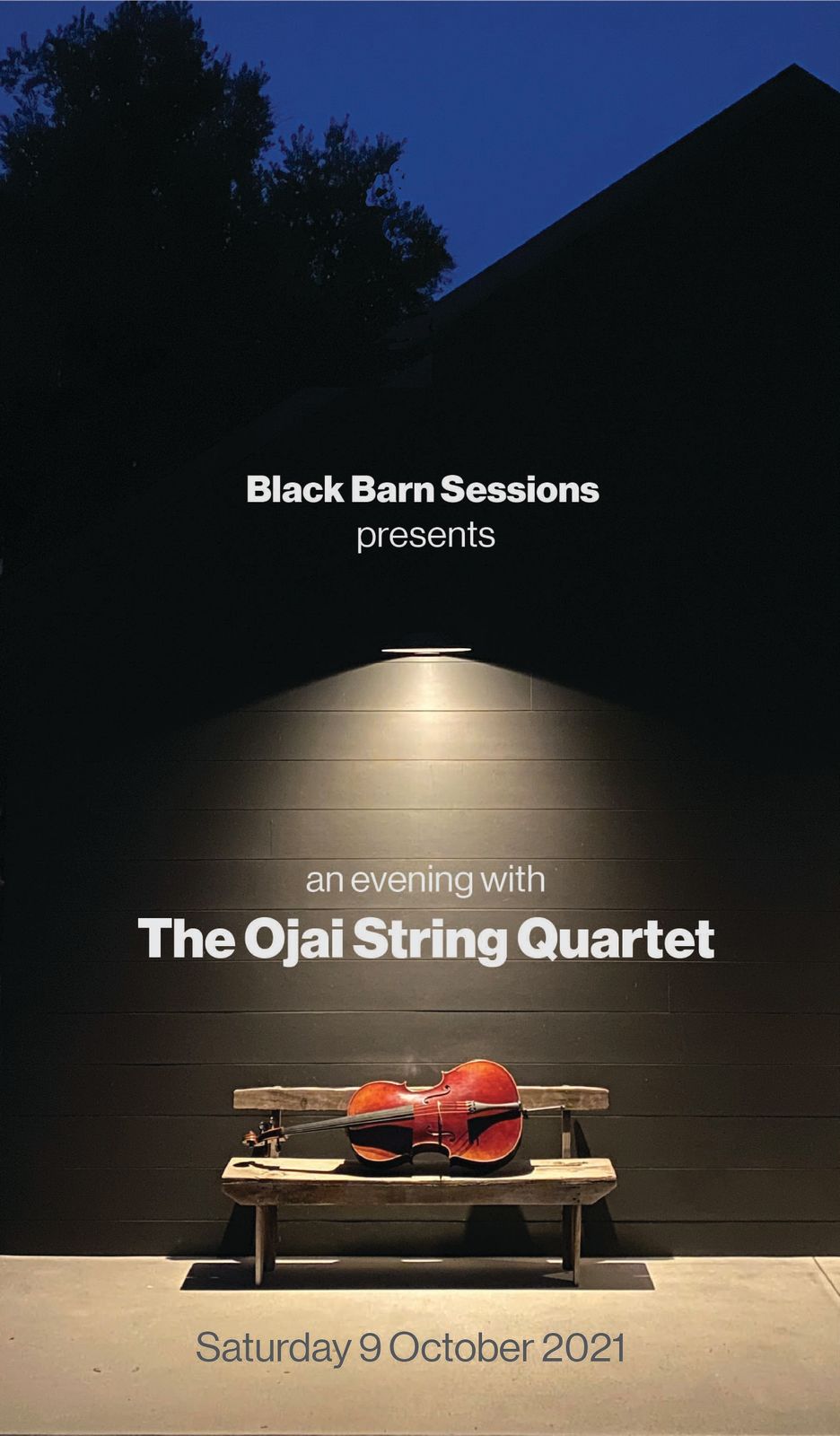 Black Barn Sessions
presents

an evening with
The Ojai String Quartet

Saturday 9 October 2021